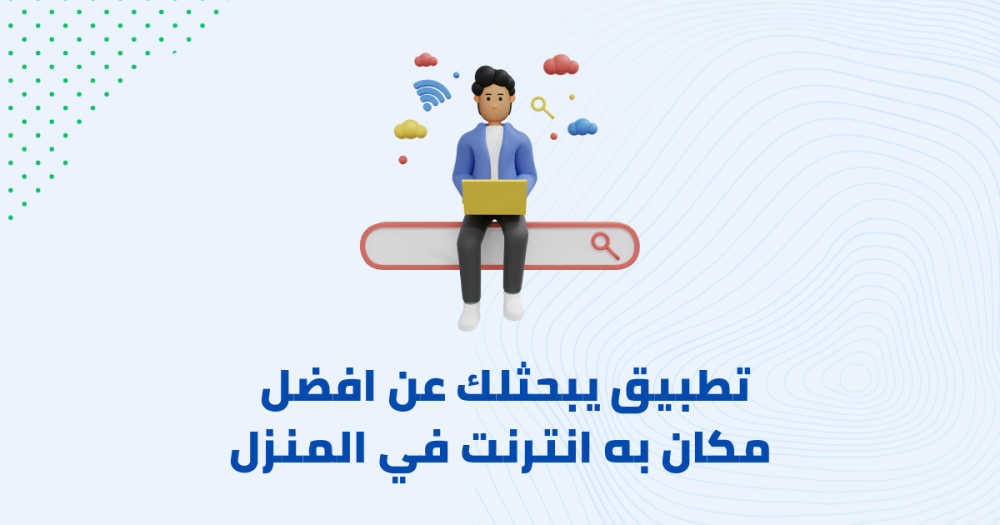 تطبيق يبحثلك عن افضل
مكان به انترنت في المنزل